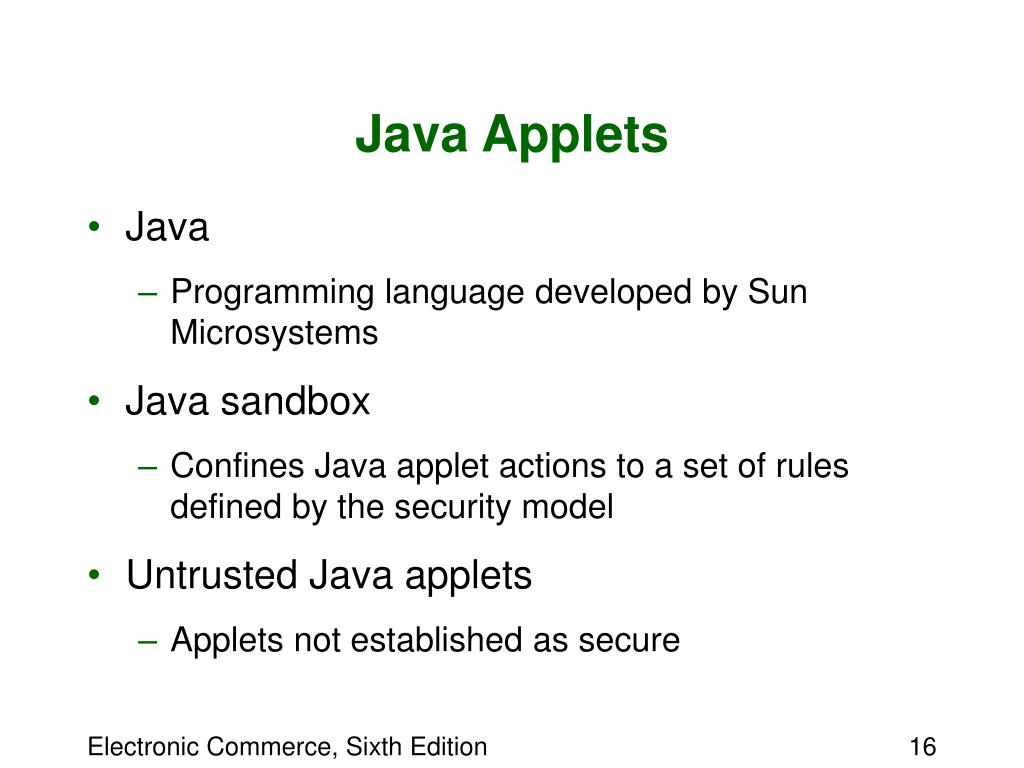 Java Applets

• Java
– Programming language developed by Sun Microsystems

• Java sandbox
– Confines Java applet actions to a set of rules defined by the security model

• Untrusted Java applets
– Applets not established as secure

Electronic Commerce, Sixth Edition

16